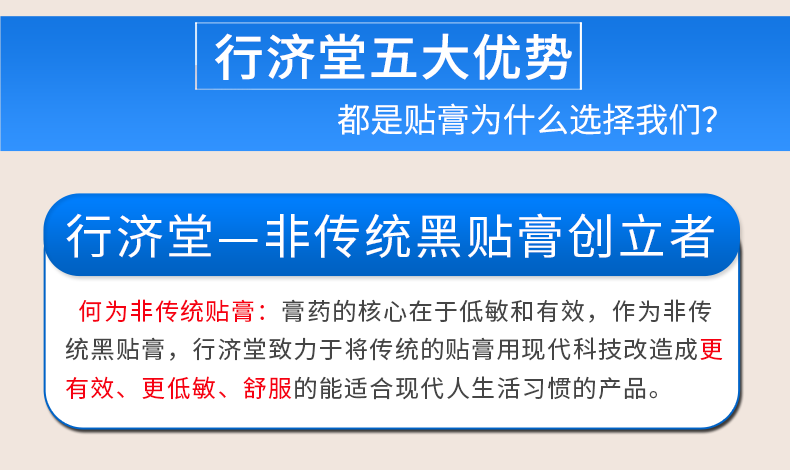 行济堂五大优势

都是贴膏为什么选择我们?

行济堂—非传统黑贴膏创立者

何为非传统贴膏：膏药的核心在于低敏和有效，作为非传统黑贴膏，行济堂致力于将传统的贴膏用现代科技改造成更有效、更低敏、舒服的能适合现代人生活习惯的产品。